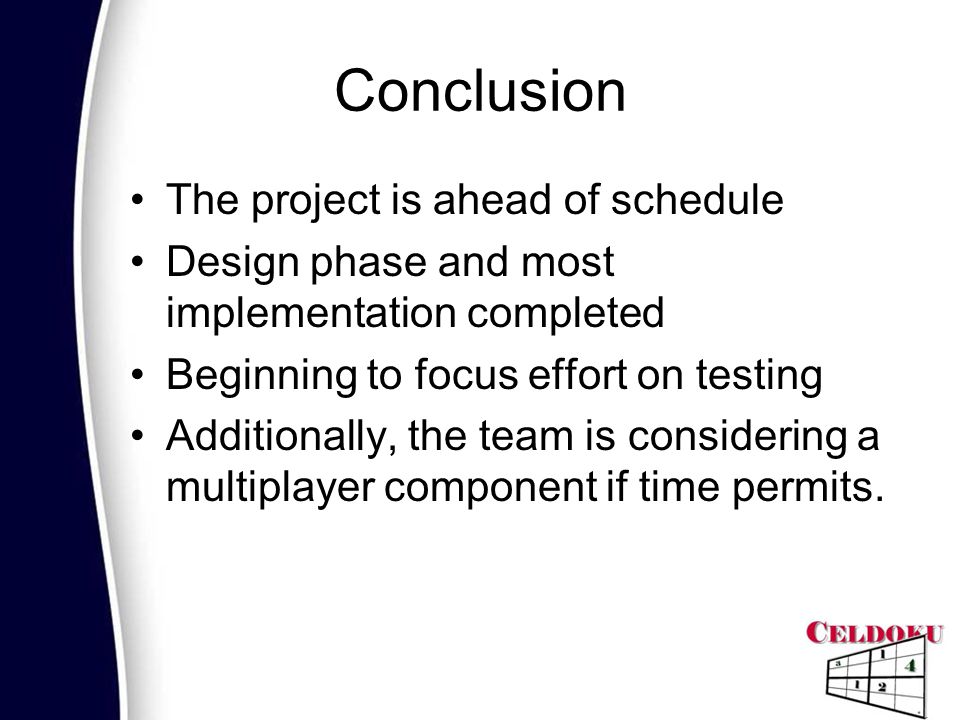 Conclusion

• The project is ahead of schedule
• Design phase and most implementation completed
• Beginning to focus effort on testing
• Additionally, the team is considering a multiplayer component if time permits.

CELDOKU
3 1 4
1 2